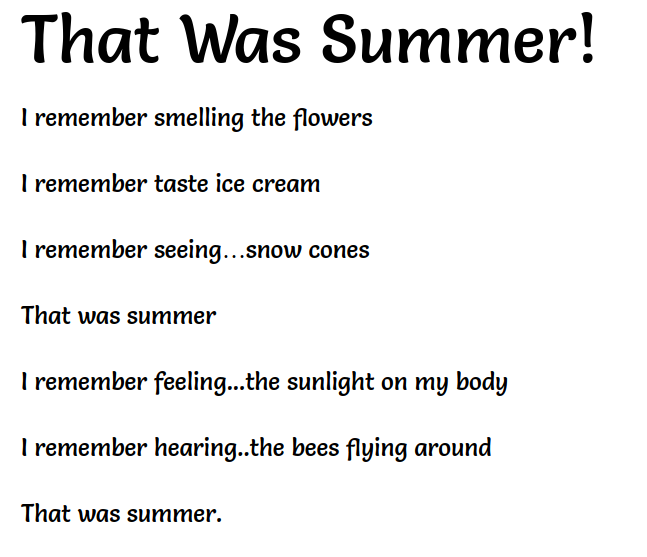 That Was Summer!

I remember smelling the flowers

I remember taste ice cream

I remember seeing…snow cones

That was summer

I remember feeling...the sunlight on my body

I remember hearing..the bees flying around

That was summer.